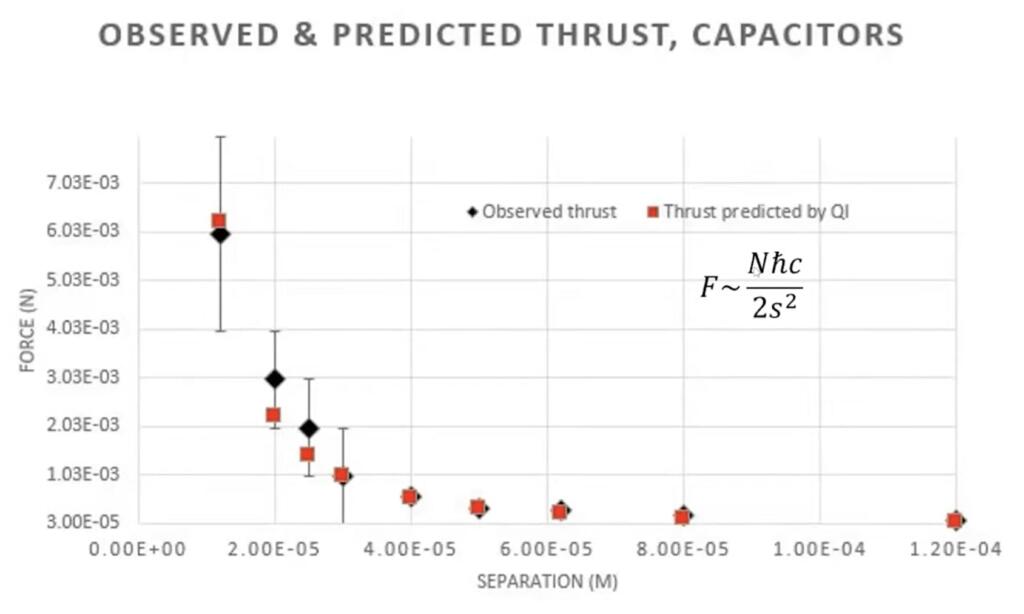 OBSERVED & PREDICTED THRUST, CAPACITORS

7.03E-03
6.03E-03
5.03E-03
4.03E-03
3.03E-03
2.03E-03
1.03E-03
3.00E-05

FORCE (N)

◆ Observed thrust ■ Thrust predicted by QI

$F \sim \frac{N\hbar c}{2s^2}$

0.00E+00 2.00E-05 4.00E-05 6.00E-05 8.00E-05 1.00E-04 1.20E-04

SEPARATION (M)